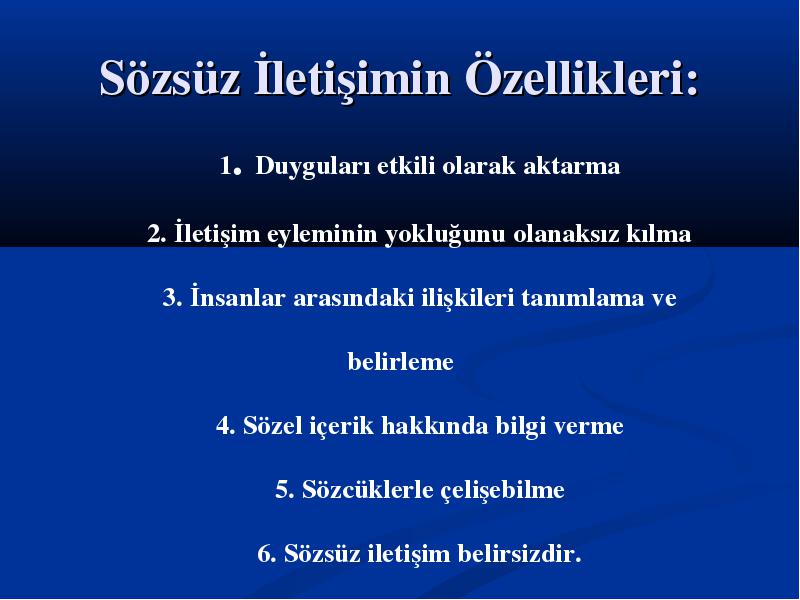 Sözsüz İletişimin Özellikleri:

1. Duyguları etkili olarak aktarma

2. İletişim eyleminin yokluğunu olanaksız kılma

3. İnsanlar arasındaki ilişkileri tanımlama ve belirleme

4. Sözel içerik hakkında bilgi verme

5. Sözcüklerle çelişebilme

6. Sözsüz iletişim belirsizdir.